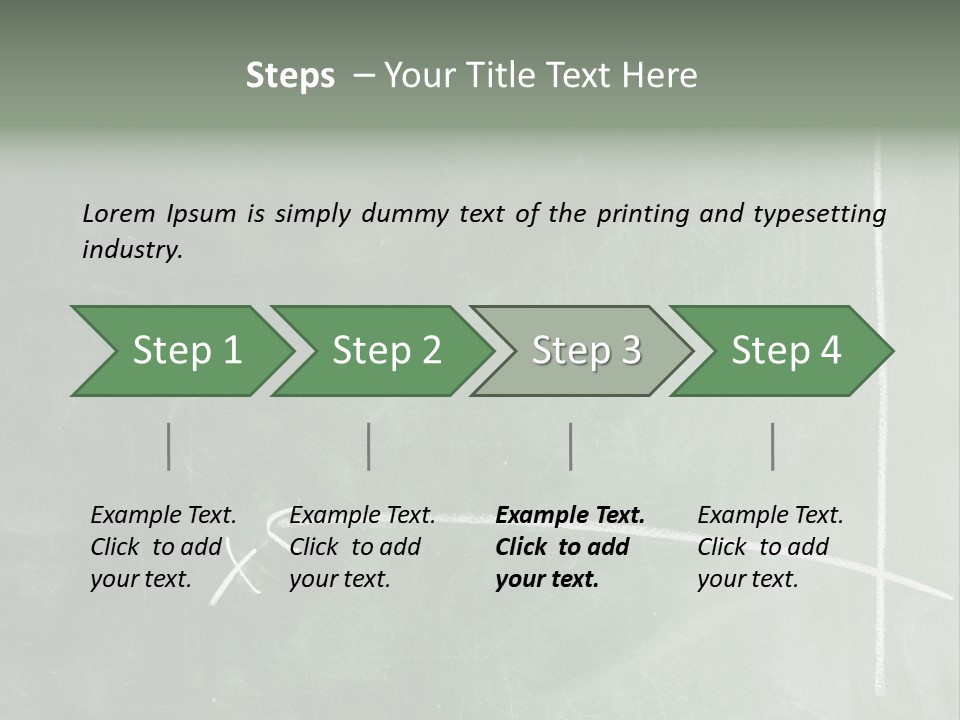 Steps – Your Title Text Here

Lorem Ipsum is simply dummy text of the printing and typesetting industry.

Step 1

Step 2

Step 3

Step 4

Example Text. Click to add your text.

Example Text. Click to add your text.

Example Text. Click to add your text.

Example Text. Click to add your text.